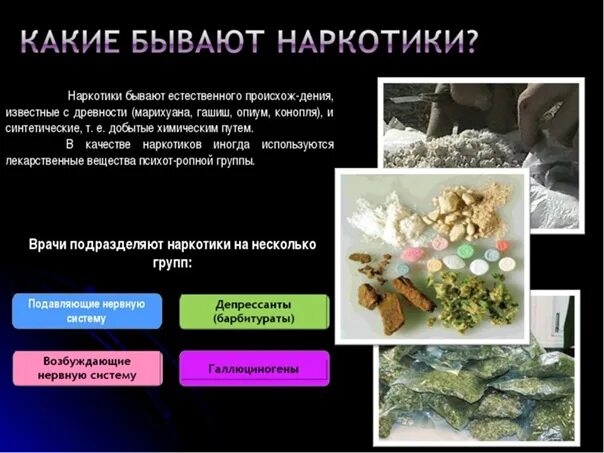 КАКИЕ БЫВАЮТ НАРКОТИКИ?

Наркотики бывают естественного происхож-дения, известные с древности (марихуана, гашиш, опиум, конопля), и синтетические, т. е. добытые химическим путем.

В качестве наркотиков иногда используются лекарственные вещества психот-ропной группы.

Врачи подразделяют наркотики на несколько групп:

Подавляющие нервную систему

Депрессанты (барбитураты)

Возбуждающие нервную систему

Галлюциногены